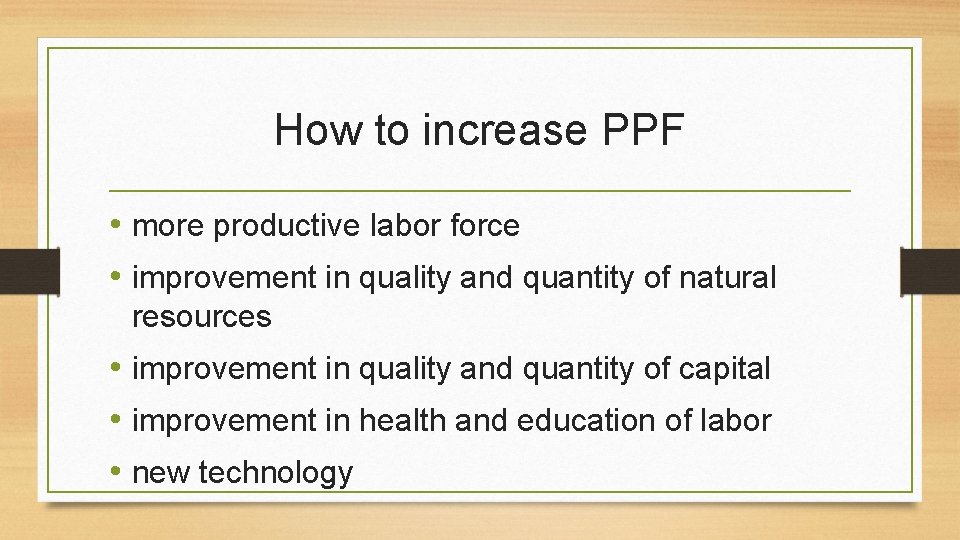 How to increase PPF

• more productive labor force
• improvement in quality and quantity of natural resources
• improvement in quality and quantity of capital
• improvement in health and education of labor
• new technology